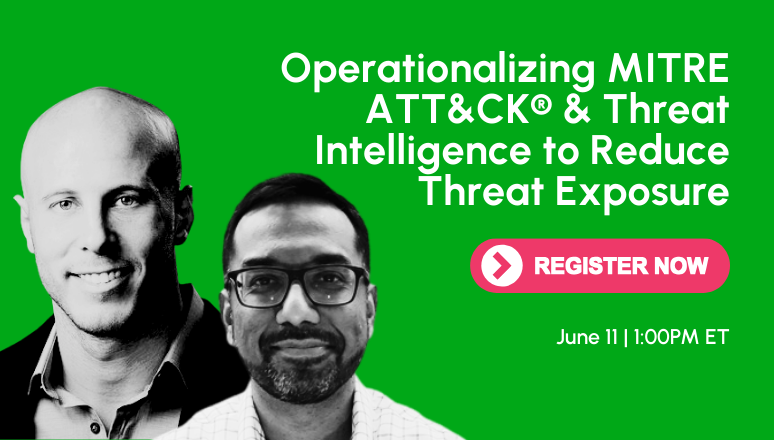 Operationalizing MITRE ATT&CK® & Threat Intelligence to Reduce Threat Exposure

REGISTER NOW

June 11 | 1:00PM ET